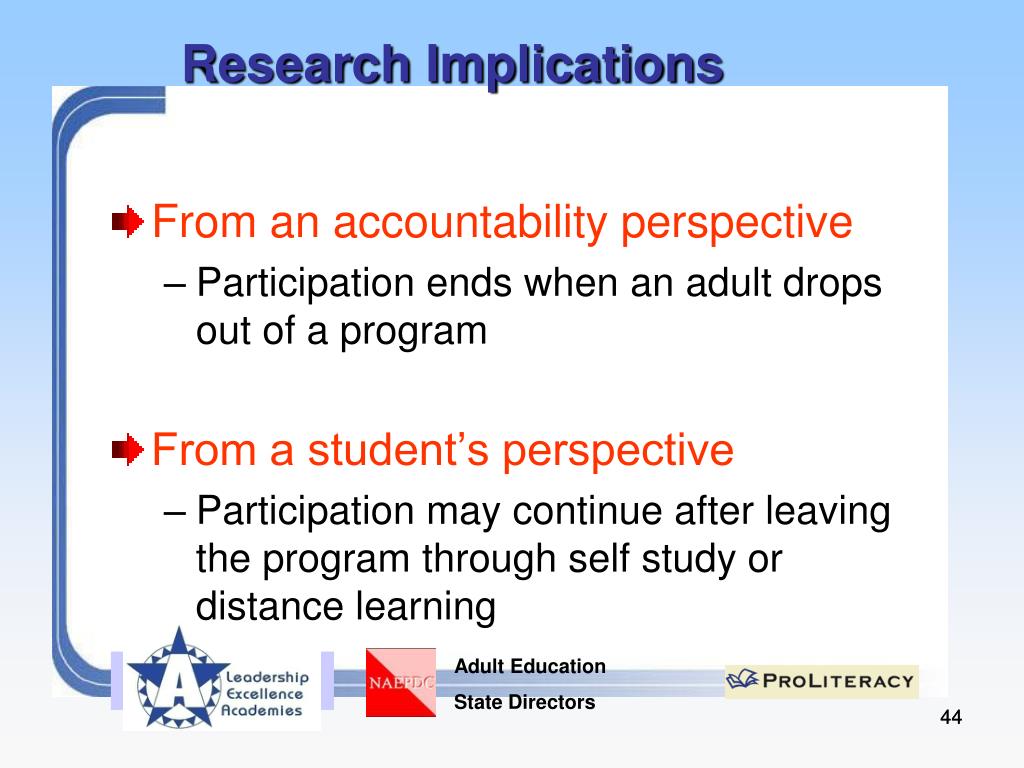 Research Implications

From an accountability perspective

– Participation ends when an adult drops out of a program

From a student's perspective

– Participation may continue after leaving the program through self study or distance learning

A Leadership Excellence Academies

NAEPDC

Adult Education State Directors

ProLiteracy

44